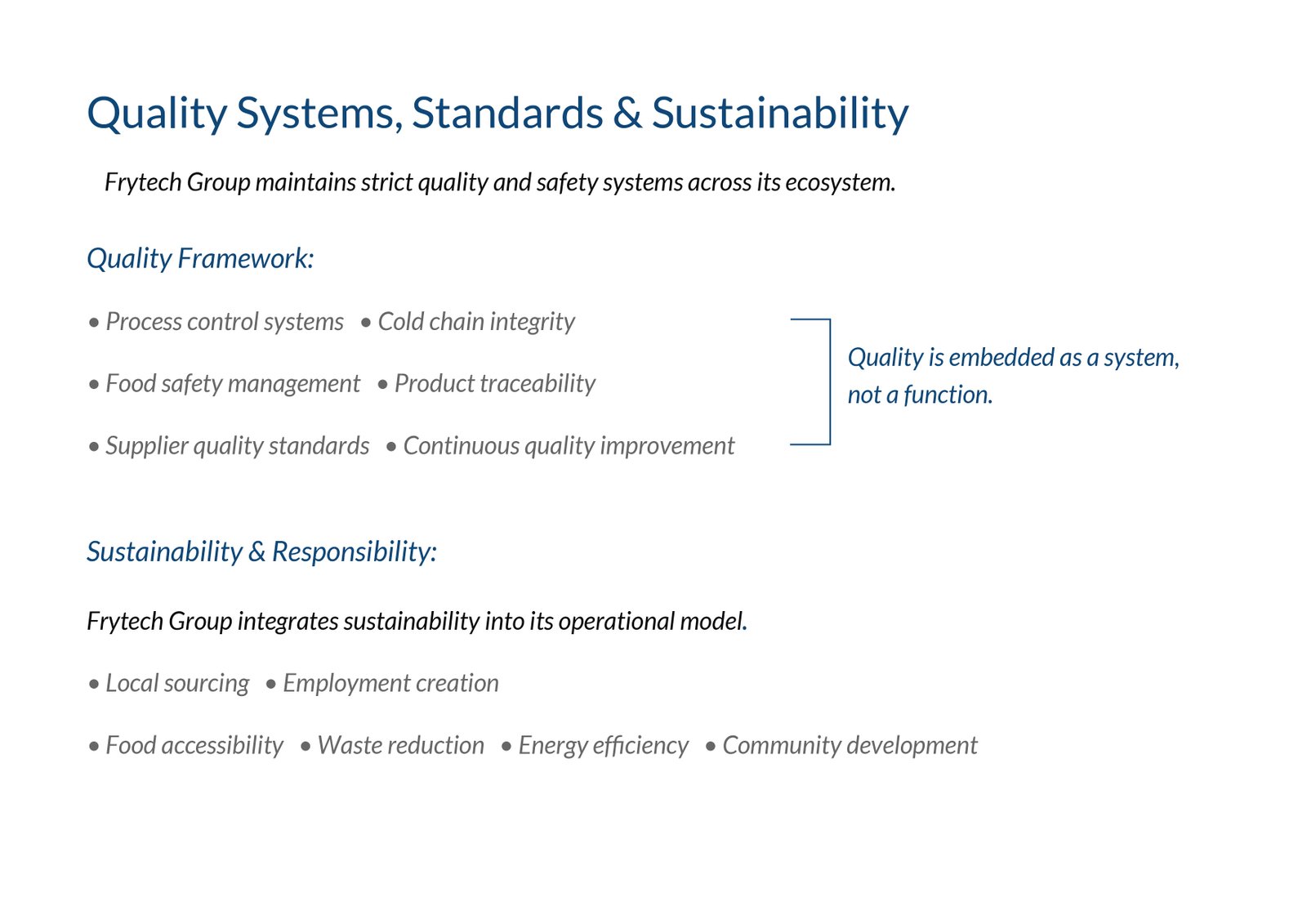 Quality Systems, Standards & Sustainability

Frytech Group maintains strict quality and safety systems across its ecosystem.

Quality Framework:

• Process control systems • Cold chain integrity

• Food safety management • Product traceability

• Supplier quality standards • Continuous quality improvement

Quality is embedded as a system, not a function.

Sustainability & Responsibility:

Frytech Group integrates sustainability into its operational model.

• Local sourcing • Employment creation

• Food accessibility • Waste reduction • Energy efficiency • Community development